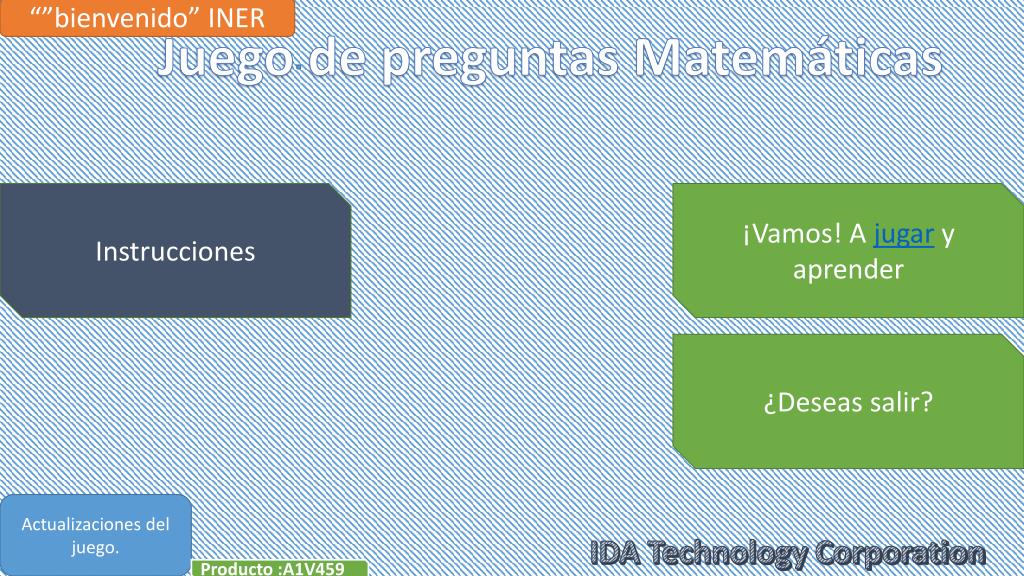 “”bienvenido” INER

Juego de preguntas Matemáticas

Instrucciones

¡Vamos! A jugar y aprender

¿Deseas salir?

Actualizaciones del juego.

Producto :A1V459

IDA Technology Corporation